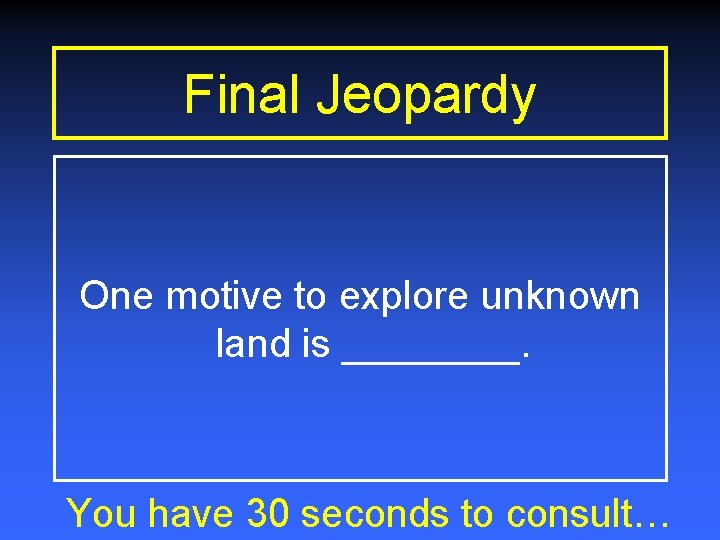 Final Jeopardy

One motive to explore unknown land is _________.

You have 30 seconds to consult…